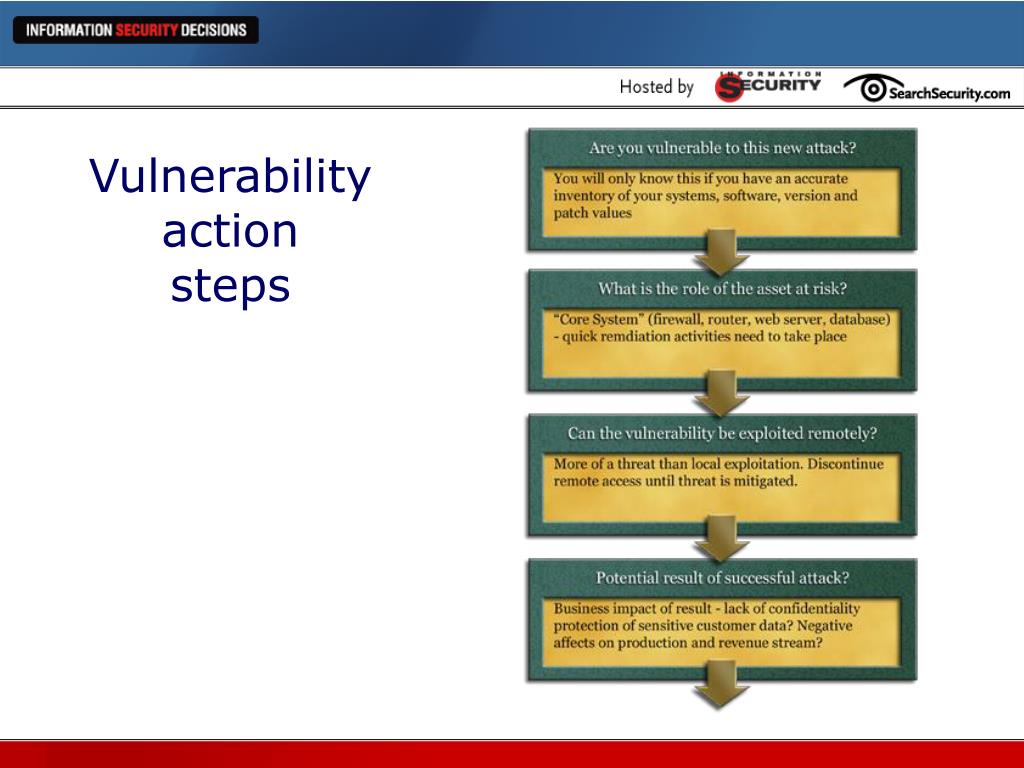 INFORMATION SECURITY DECISIONS

Hosted by INFORMATION SECURITY SearchSecurity.com

Vulnerability action steps

Are you vulnerable to this new attack?

You will only know this if you have an accurate inventory of your systems, software, version and patch values

What is the role of the asset at risk?

"Core System" (firewall, router, web server, database) - quick remdiation activities need to take place

Can the vulnerability be exploited remotely?

More of a threat than local exploitation. Discontinue remote access until threat is mitigated.

Potential result of successful attack?

Business impact of result - lack of confidentiality protection of sensitive customer data? Negative affects on production and revenue stream?